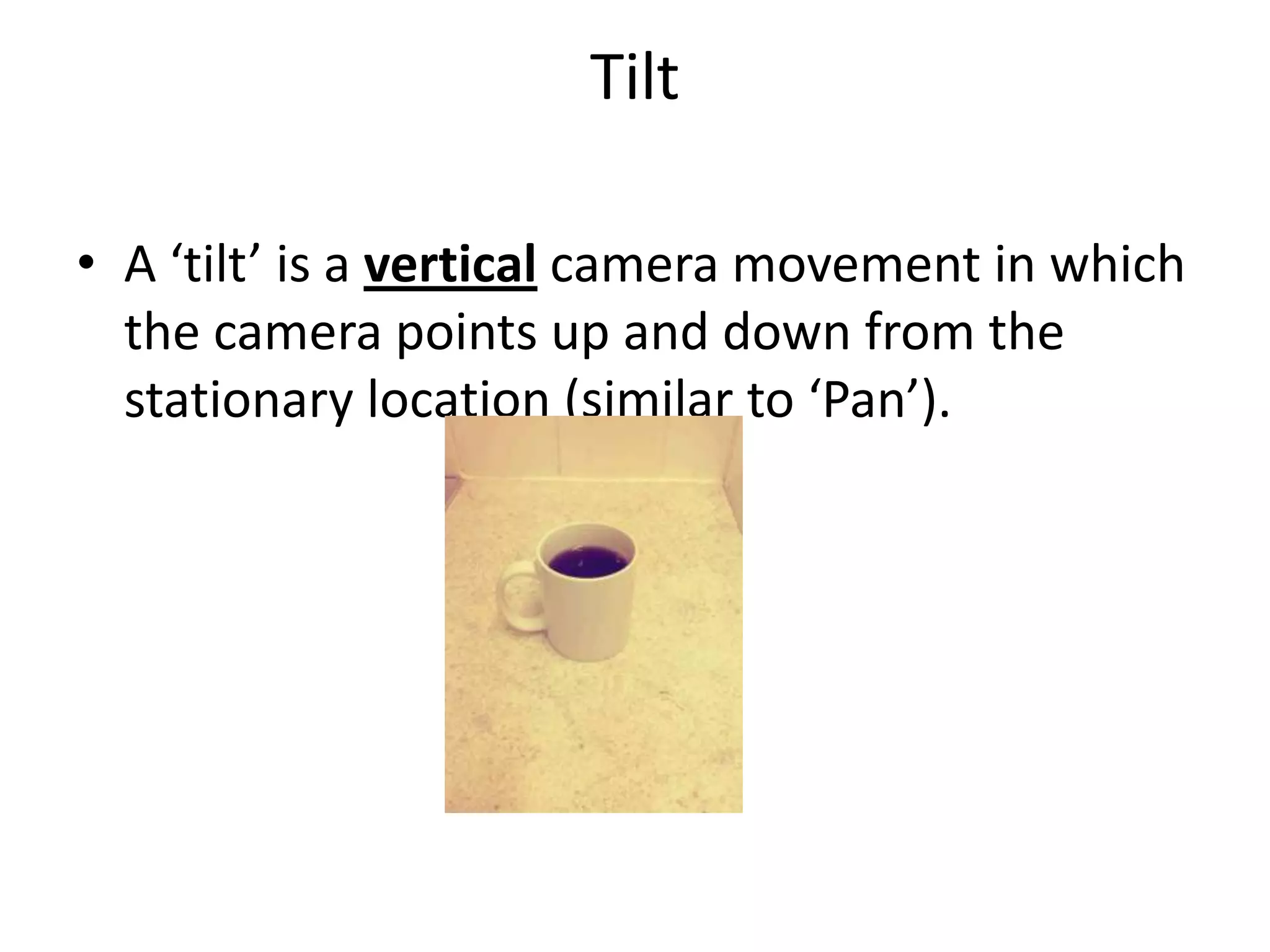 Tilt

• A ‘tilt’ is a vertical camera movement in which the camera points up and down from the stationary location (similar to ‘Pan’).